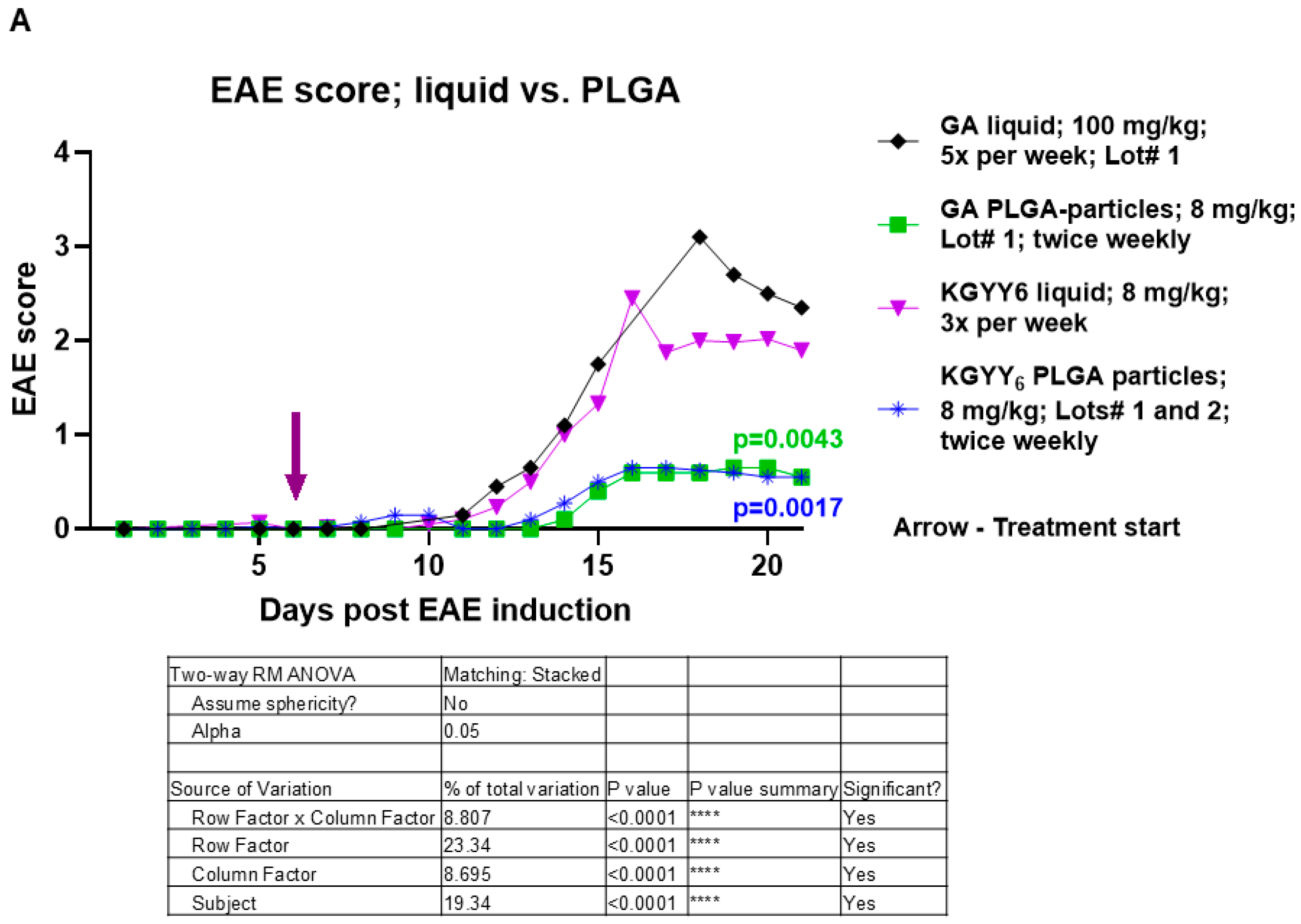 A

EAE score; liquid vs. PLGA

EAE score

4
3
2
1
0

5
10
15
20

Days post EAE induction

p=0.0043
p=0.0017

GA liquid; 100 mg/kg; 5x per week; Lot# 1

GA PLGA-particles; 8 mg/kg; Lot# 1; twice weekly

KGYY6 liquid; 8 mg/kg; 3x per week

KGYY$_6$ PLGA particles; 8 mg/kg; Lots# 1 and 2; twice weekly

Arrow - Treatment start

| Two-way RM ANOVA | Matching: Stacked | | | |
|---|---|---|---|---|
| Assume sphericity? | No | | | |
| Alpha | 0.05 | | | |
| | | | | |
| Source of Variation | % of total variation | P value | P value summary | Significant? |
| Row Factor x Column Factor | 8.807 | <0.0001 | **** | Yes |
| Row Factor | 23.34 | <0.0001 | **** | Yes |
| Column Factor | 8.695 | <0.0001 | **** | Yes |
| Subject | 19.34 | <0.0001 | **** | Yes |